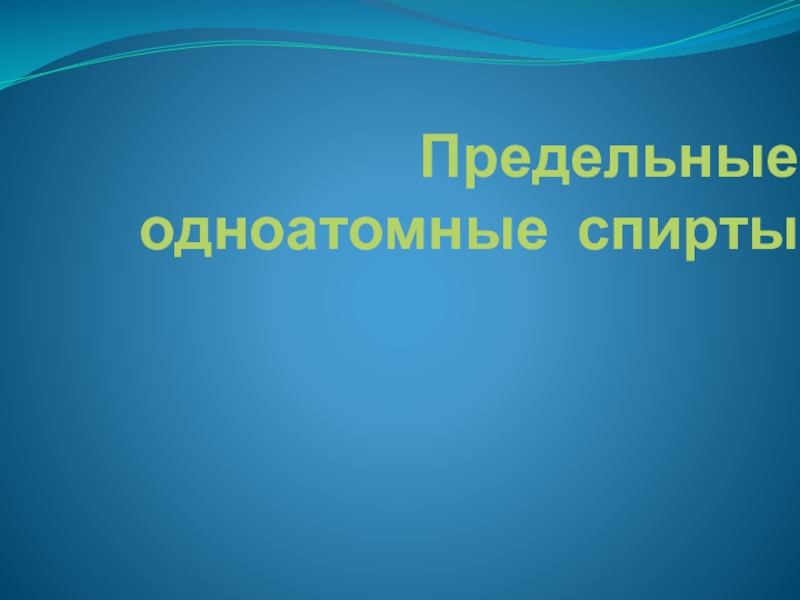 Предельные одноатомные спирты